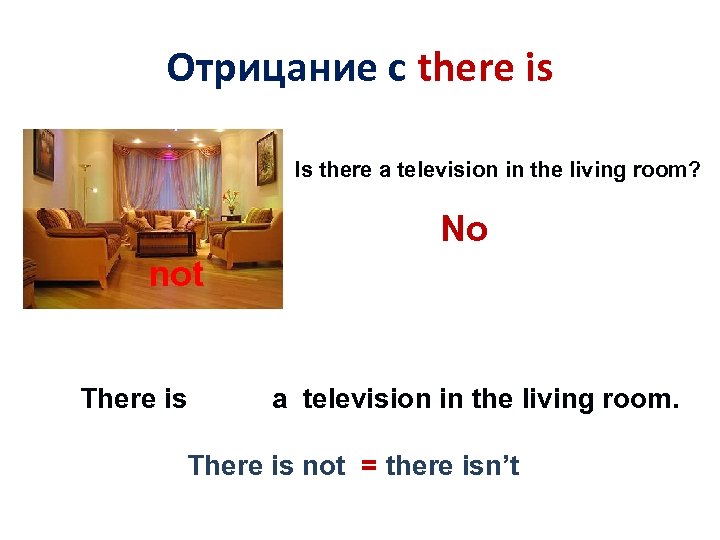 Отрицание с there is

Is there a television in the living room?

No

not

There is a television in the living room.

There is not = there isn't